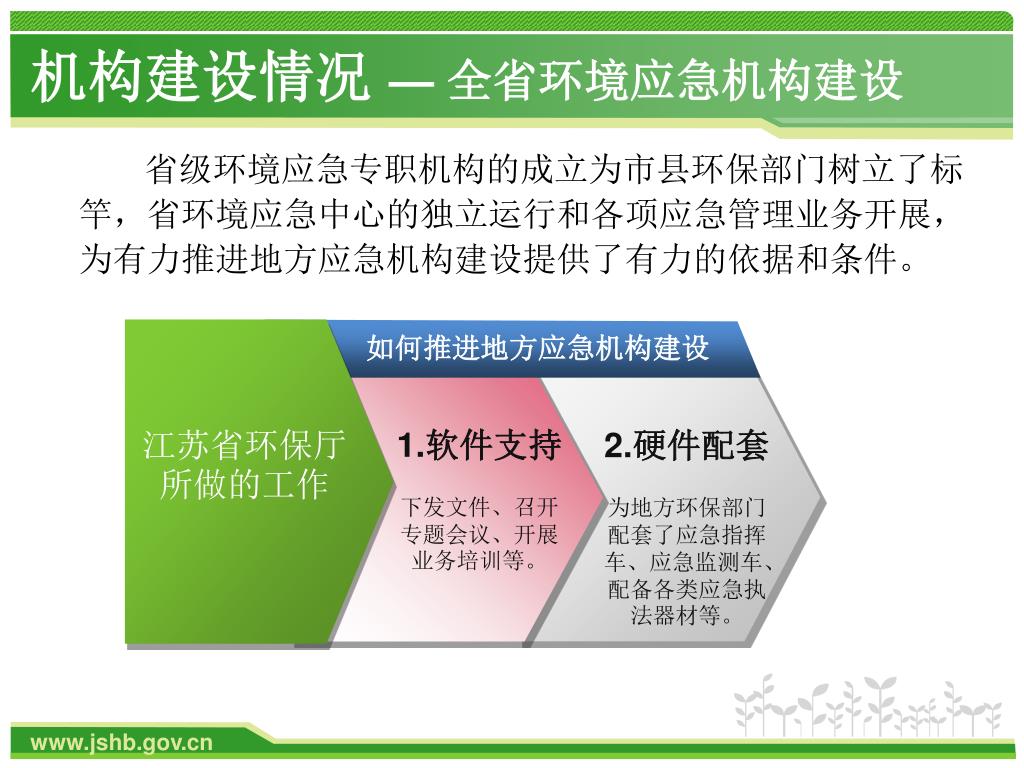 机构建设情况 — 全省环境应急机构建设

省级环境应急专职机构的成立为市县环保部门树立了标竿，省环境应急中心的独立运行和各项应急管理业务开展，为有力推进地方应急机构建设提供了有力的依据和条件。

如何推进地方应急机构建设

江苏省环保厅所做的工作

1.软件支持

下发文件、召开专题会议、开展业务培训等。

2.硬件配套

为地方环保部门配套了应急指挥车、应急监测车、配备各类应急执法器材等。

www.jshb.gov.cn